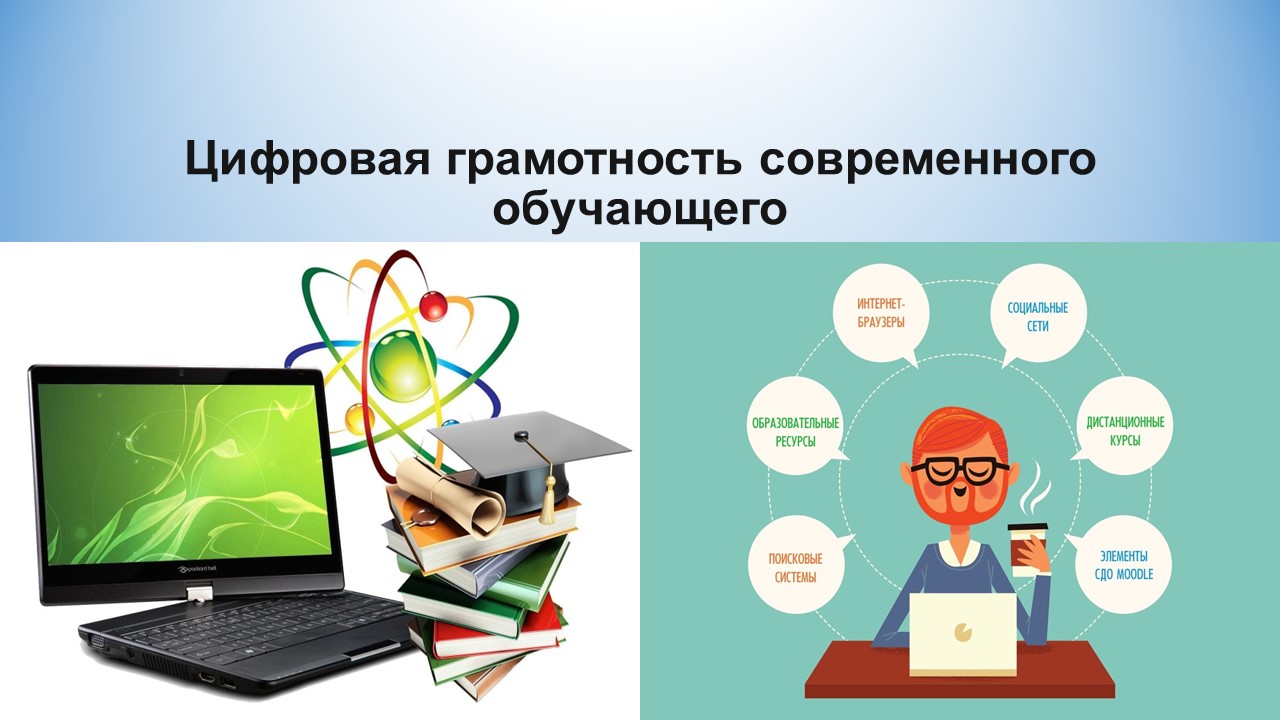 Цифровая грамотность современного обучающего

packard bell

ИНТЕРНЕТ-БРАУЗЕРЫ

СОЦИАЛЬНЫЕ СЕТИ

ОБРАЗОВАТЕЛЬНЫЕ РЕСУРСЫ

ДИСТАНЦИОННЫЕ КУРСЫ

ПОИСКОВЫЕ СИСТЕМЫ

ЭЛЕМЕНТЫ СДО MOODLE